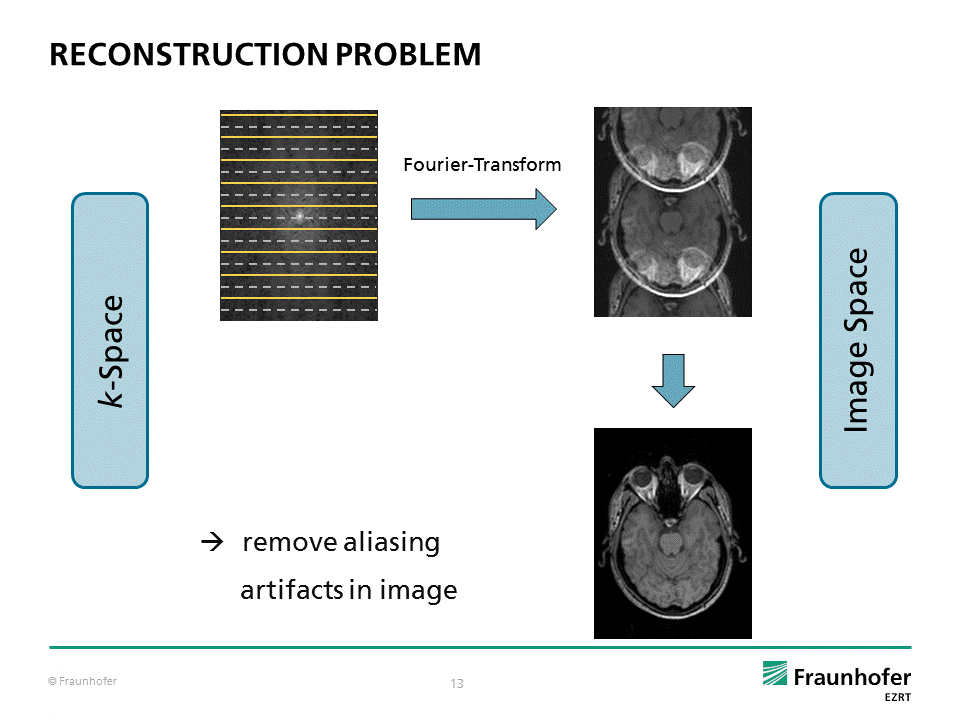 RECONSTRUCTION PROBLEM

k-Space

Fourier-Transform

Image Space

→ remove aliasing artifacts in image

© Fraunhofer

13

Fraunhofer
EZRT